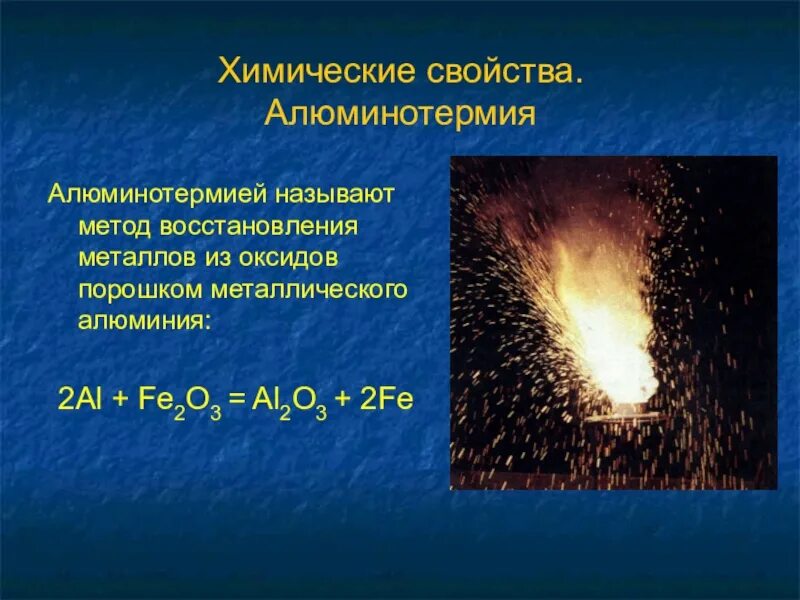 Химические свойства.
Алюминотермия

Алюминотермией называют метод восстановления металлов из оксидов порошком металлического алюминия:

$2Al + Fe_2O_3 = Al_2O_3 + 2Fe$